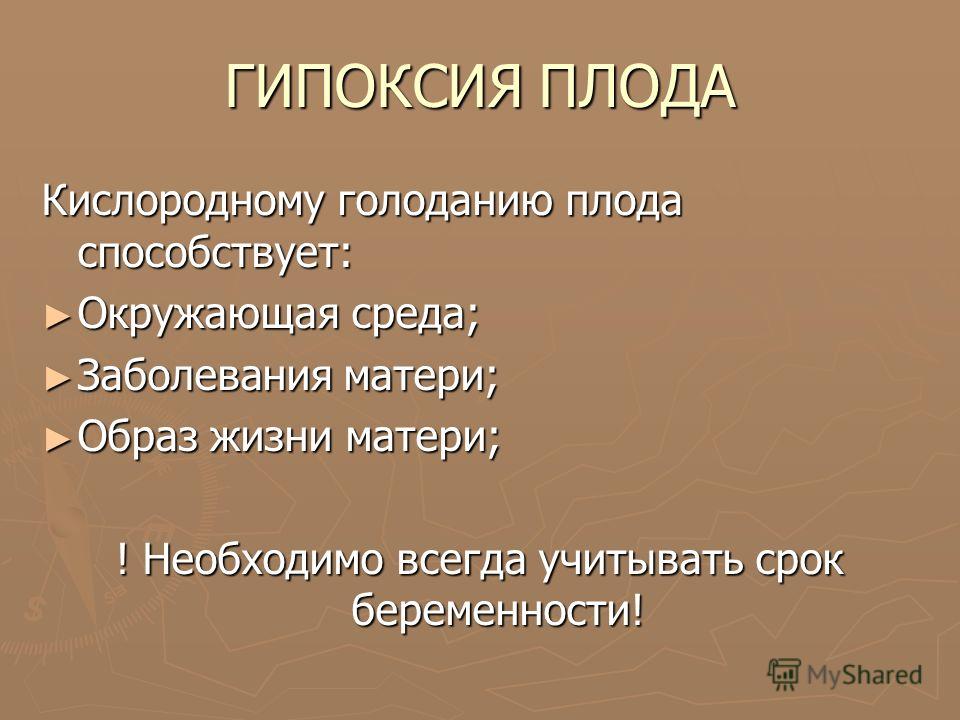 ГИПОКСИЯ ПЛОДА

Кислородному голоданию плода способствует:

► Окружающая среда;

► Заболевания матери;

► Образ жизни матери;

! Необходимо всегда учитывать срок беременности!

MyShared